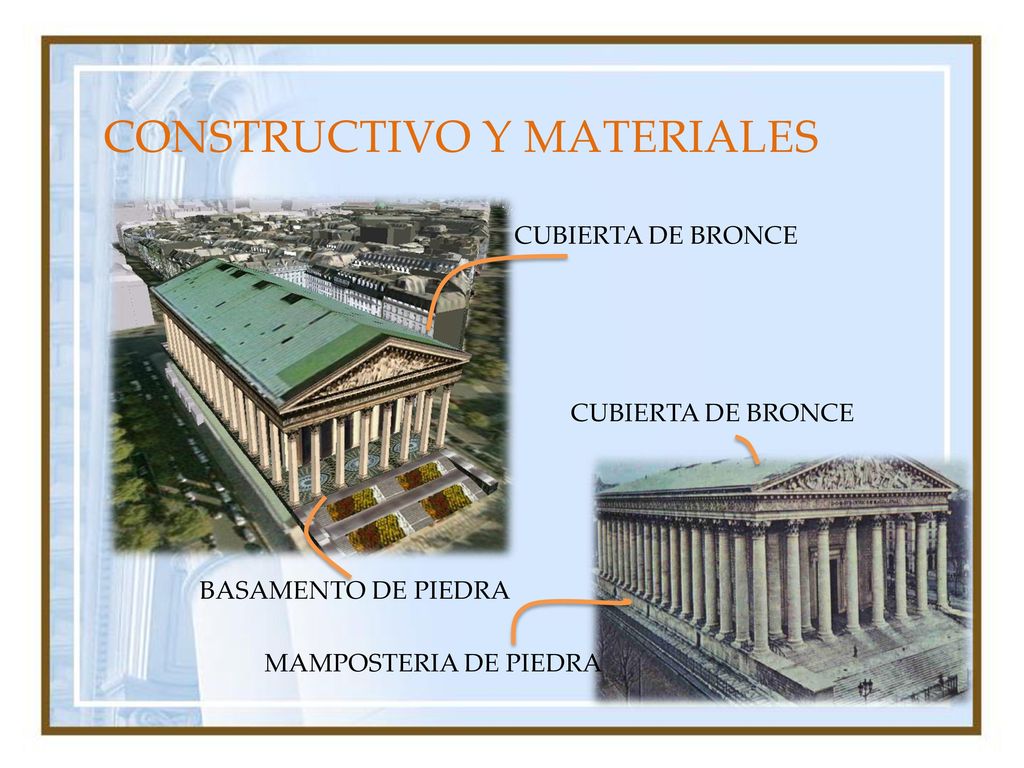 CONSTRUCTIVO Y MATERIALES

CUBIERTA DE BRONCE

CUBIERTA DE BRONCE

BASAMENTO DE PIEDRA

MAMPOSTERIA DE PIEDRA